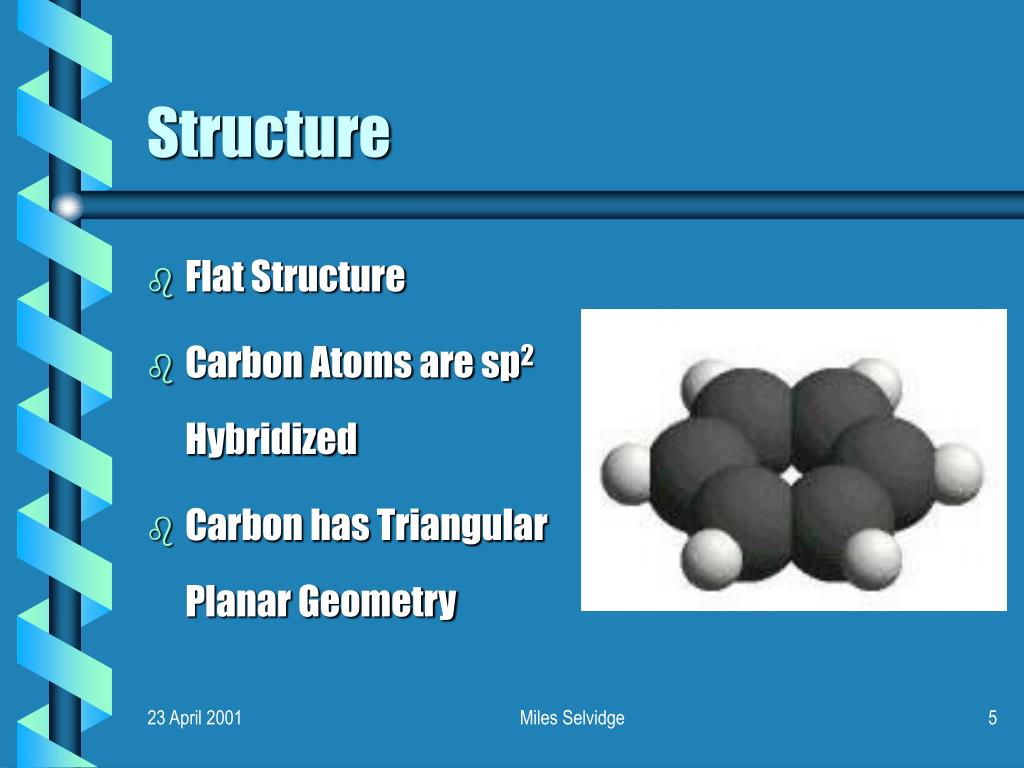 Structure

Flat Structure

Carbon Atoms are $sp^2$ Hybridized

Carbon has Triangular Planar Geometry

23 April 2001

Miles Selvidge

5